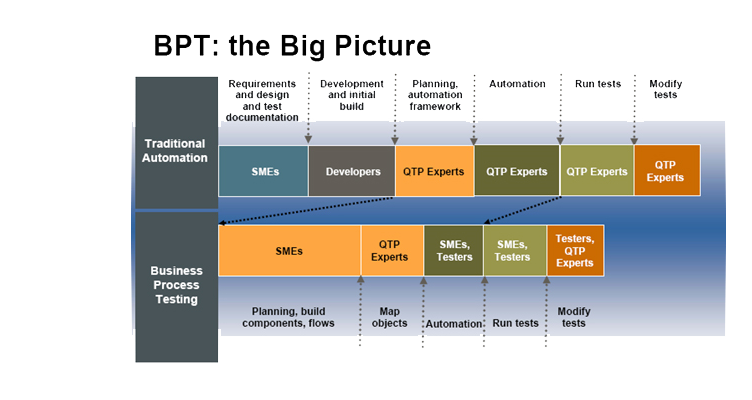 BPT: the Big Picture

Requirements and design and test documentation

Development and initial build

Planning, automation framework

Automation

Run tests

Modify tests

Traditional Automation

SMEs

Developers

QTP Experts

QTP Experts

QTP Experts

QTP Experts

Business Process Testing

SMEs

QTP Experts

SMEs, Testers

SMEs, Testers

Testers, QTP Experts

Planning, build components, flows

Map objects

Automation

Run tests

Modify tests